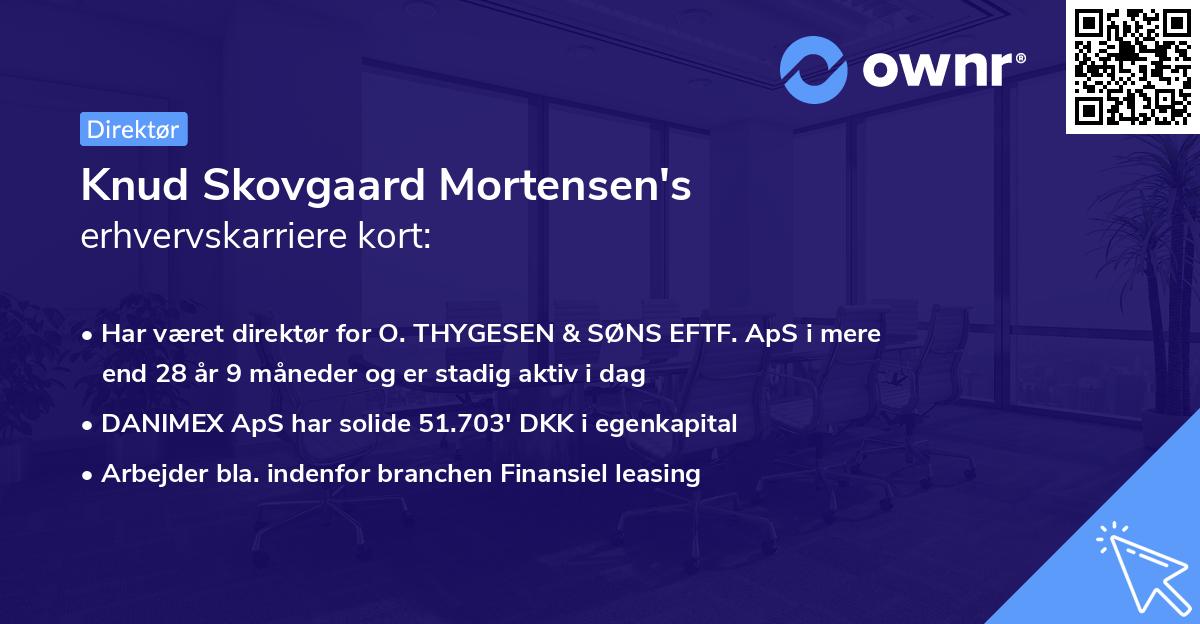 ownr®

Direktør

Knud Skovgaard Mortensen's
erhvervskarriere kort:

• Har været direktør for O. THYGESEN & SØNS EFTF. ApS i mere end 28 år 9 måneder og er stadig aktiv i dag

• DANIMEX ApS har solide 51.703' DKK i egenkapital

• Arbejder bla. indenfor branchen Finansiel leasing